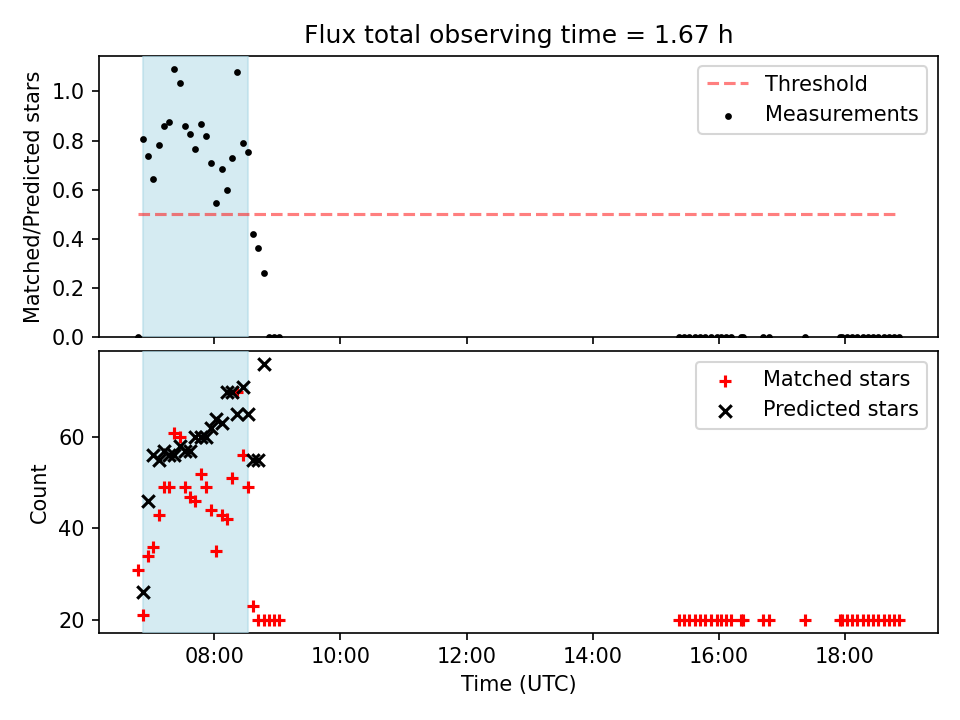 Flux total observing time = 1.67 h

Matched/Predicted stars

1.0
0.8
0.6
0.4
0.2
0.0

Threshold
Measurements

Count

60
40
20

Matched stars
Predicted stars

08:00
10:00
12:00
14:00
16:00
18:00

Time (UTC)